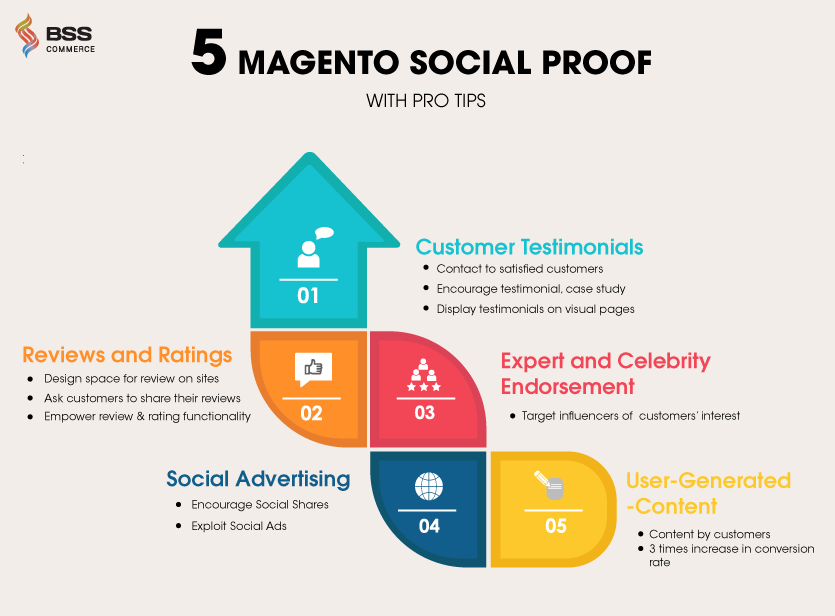 BSS COMMERCE

5 MAGENTO SOCIAL PROOF

WITH PRO TIPS

01

Customer Testimonials
- Contact to satisfied customers
- Encourage testimonial, case study
- Display testimonials on visual pages

Reviews and Ratings
- Design space for review on sites
- Ask customers to share their reviews
- Empower review & rating functionality

02

03

Expert and Celebrity Endorsement
- Target influencers of customers' interest

Social Advertising
- Encourage Social Shares
- Exploit Social Ads

04

05

User-Generated -Content
- Content by customers
- 3 times increase in conversion rate